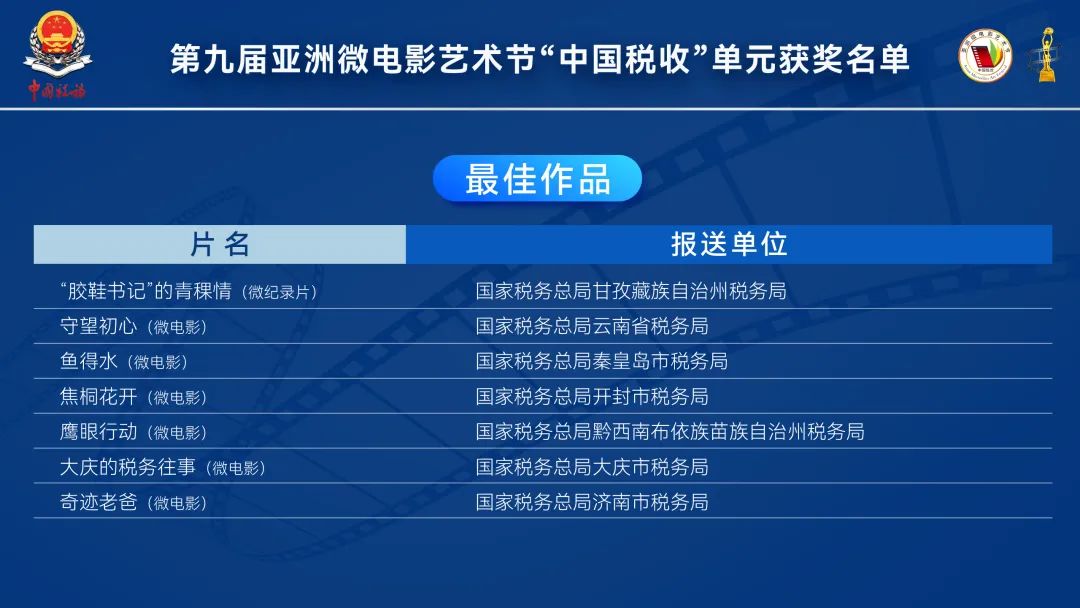 中国税务

第九届亚洲微电影艺术节“中国税收”单元获奖名单

最佳作品

| 片名 | 报送单位 |
|---|---|
| “胶鞋书记”的青稞情（微纪录片） | 国家税务总局甘孜藏族自治州税务局 |
| 守望初心（微电影） | 国家税务总局云南省税务局 |
| 鱼得水（微电影） | 国家税务总局秦皇岛市税务局 |
| 焦桐花开（微电影） | 国家税务总局开封市税务局 |
| 鹰眼行动（微电影） | 国家税务总局黔西南布依族苗族自治州税务局 |
| 大庆的税务往事（微电影） | 国家税务总局大庆市税务局 |
| 奇迹老爸（微电影） | 国家税务总局济南市税务局 |